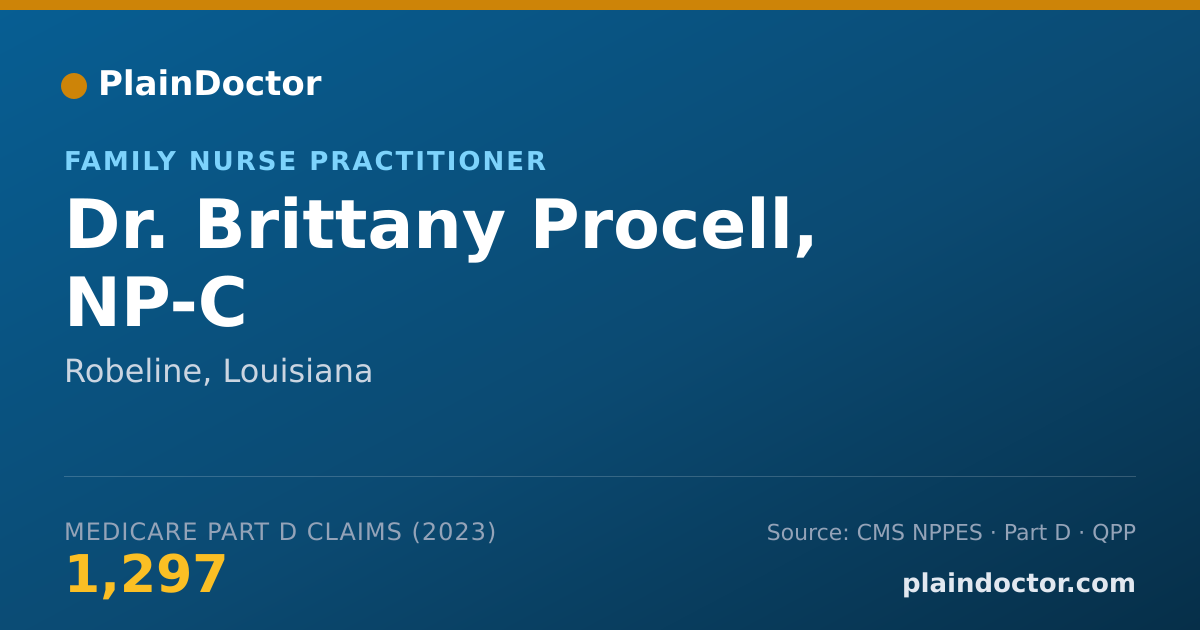 PlainDoctor

FAMILY NURSE PRACTITIONER

Dr. Brittany Procell, NP-C

Robeline, Louisiana

MEDICARE PART D CLAIMS (2023)
1,297

Source: CMS NPPES · Part D · QPP
plaindoctor.com